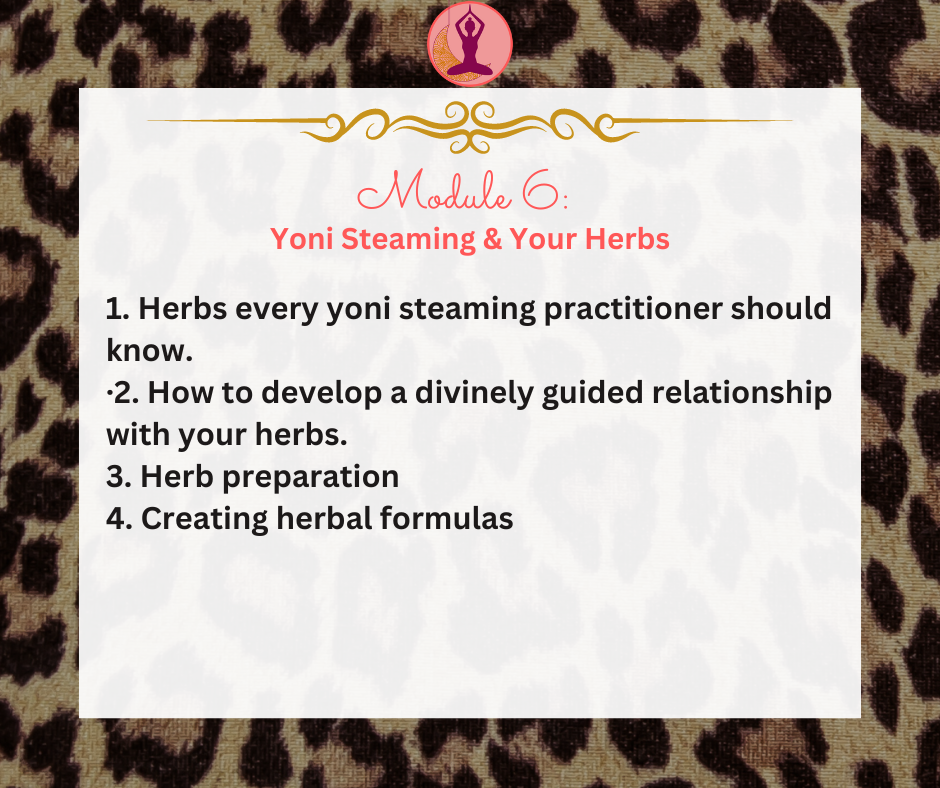 Module 6:
Yoni Steaming & Your Herbs

1. Herbs every yoni steaming practitioner should know.
·2. How to develop a divinely guided relationship with your herbs.
3. Herb preparation
4. Creating herbal formulas